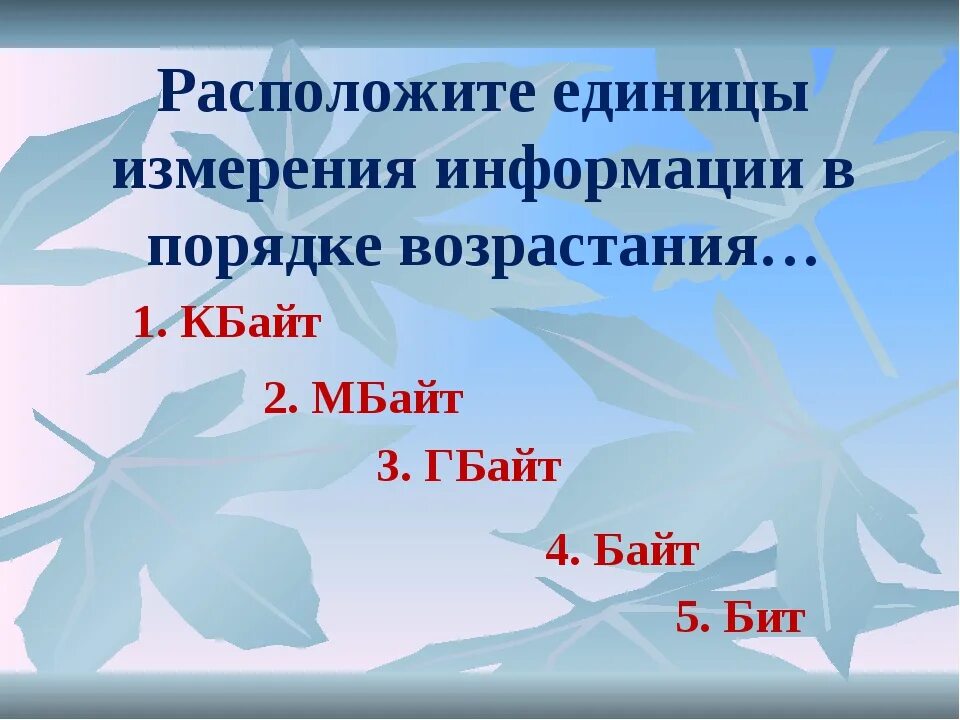 Расположите единицы измерения информации в порядке возрастания…

1. КБайт

2. МБайт

3. ГБайт

4. Байт

5. Бит